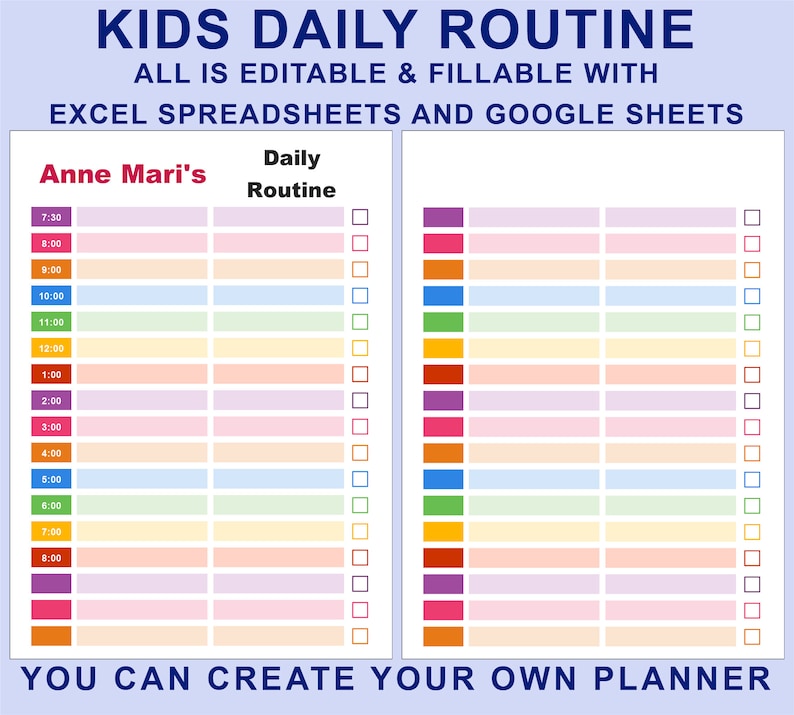 KIDS DAILY ROUTINE
ALL IS EDITABLE & FILLABLE WITH
EXCEL SPREADSHEETS AND GOOGLE SHEETS

Anne Mari's
Daily Routine

7:30
8:00
9:00
10:00
11:00
12:00
1:00
2:00
3:00
4:00
5:00
6:00
7:00
8:00

YOU CAN CREATE YOUR OWN PLANNER